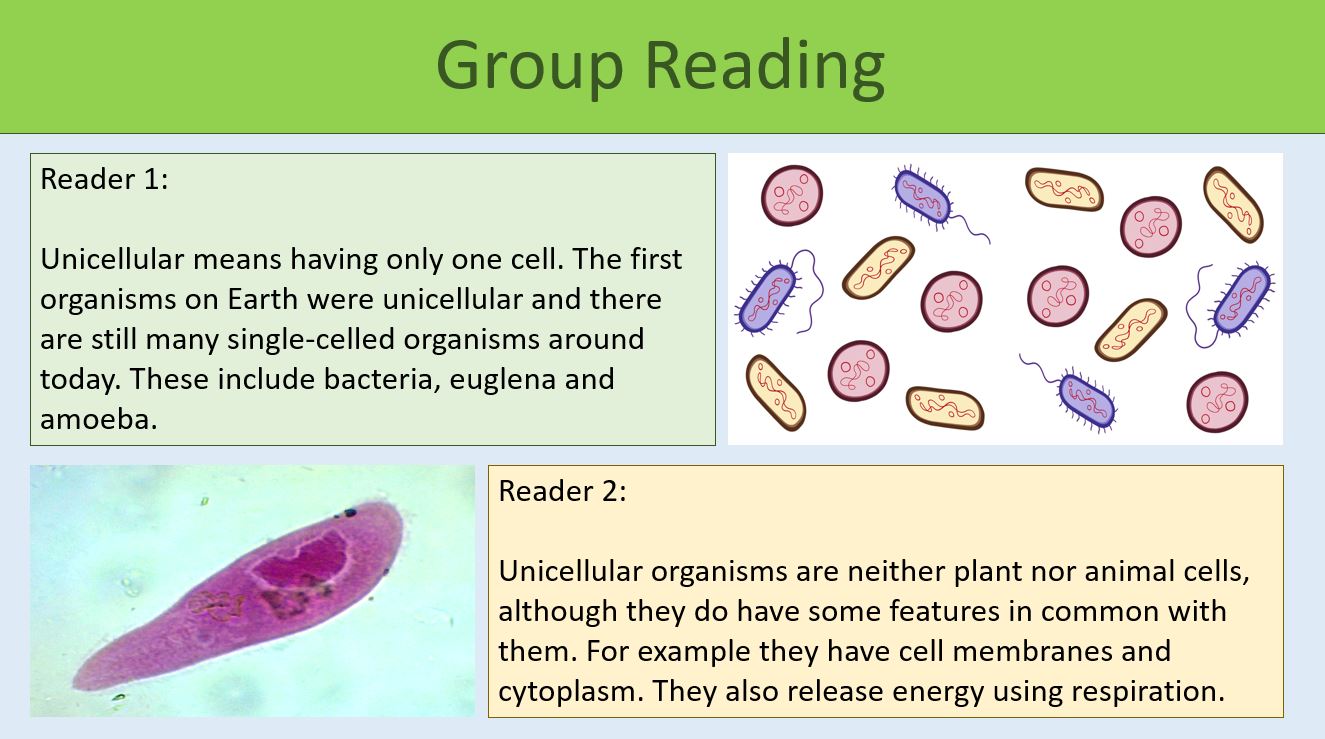 Group Reading

Reader 1:

Unicellular means having only one cell. The first organisms on Earth were unicellular and there are still many single-celled organisms around today. These include bacteria, euglena and amoeba.

Reader 2:

Unicellular organisms are neither plant nor animal cells, although they do have some features in common with them. For example they have cell membranes and cytoplasm. They also release energy using respiration.